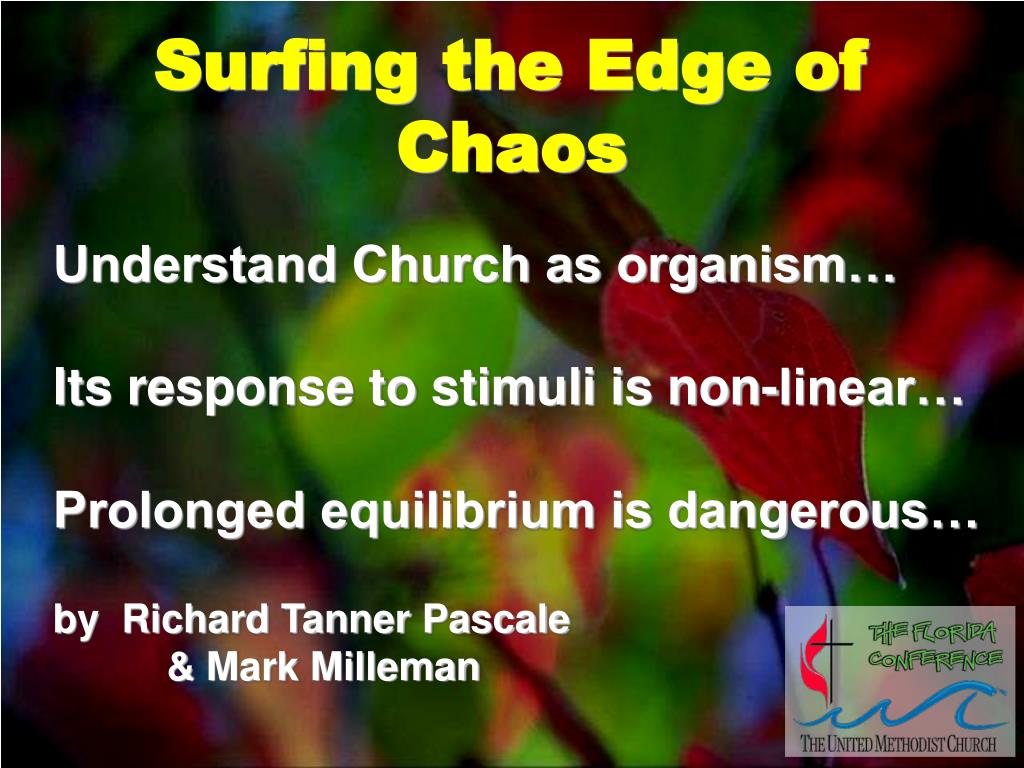 Surfing the Edge of Chaos

Understand Church as organism…

Its response to stimuli is non-linear…

Prolonged equilibrium is dangerous…

by Richard Tanner Pascale
& Mark Milleman

THE FLORIDA CONFERENCE

THE UNITED METHODIST CHURCH